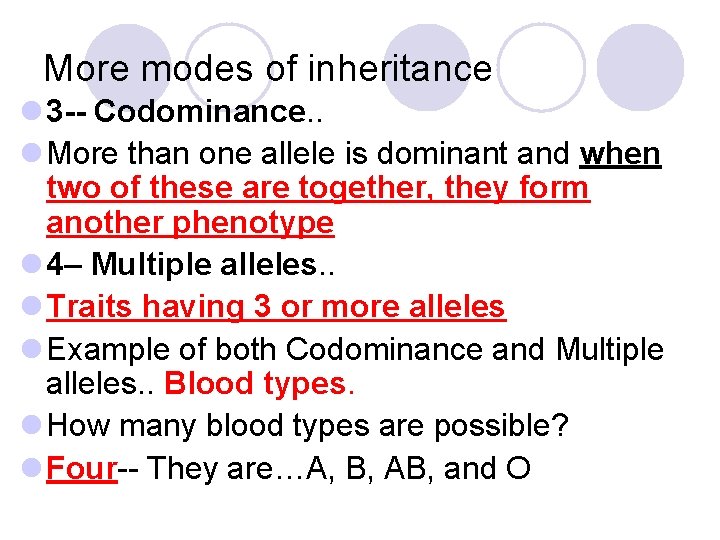 More modes of inheritance

3-- Codominance..

More than one allele is dominant and when two of these are together, they form another phenotype

4– Multiple alleles..

Traits having 3 or more alleles

Example of both Codominance and Multiple alleles.. Blood types.

How many blood types are possible?

Four-- They are…A, B, AB, and O